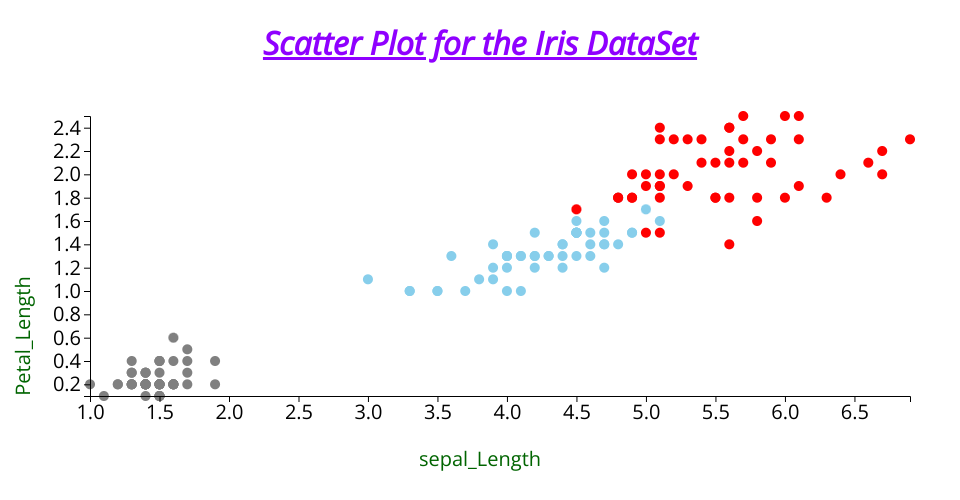 Scatter Plot for the Iris DataSet

2.4
2.2
2.0
1.8
1.6
1.4
1.2
1.0
0.8
0.6
0.4
0.2

Petal_Length

1.0 1.5 2.0 2.5 3.0 3.5 4.0 4.5 5.0 5.5 6.0 6.5

sepal_Length